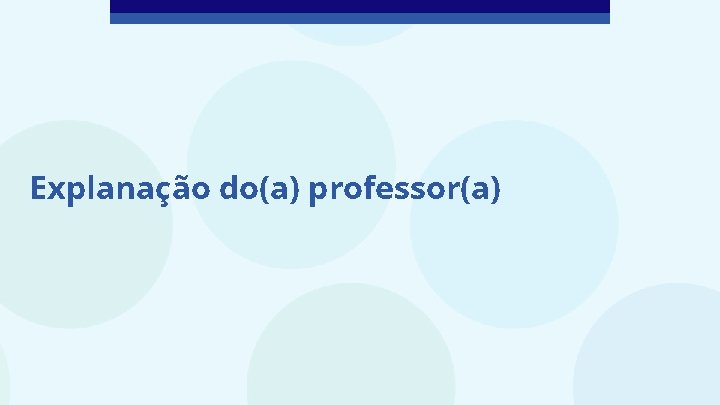 Explanação do(a) professor(a)